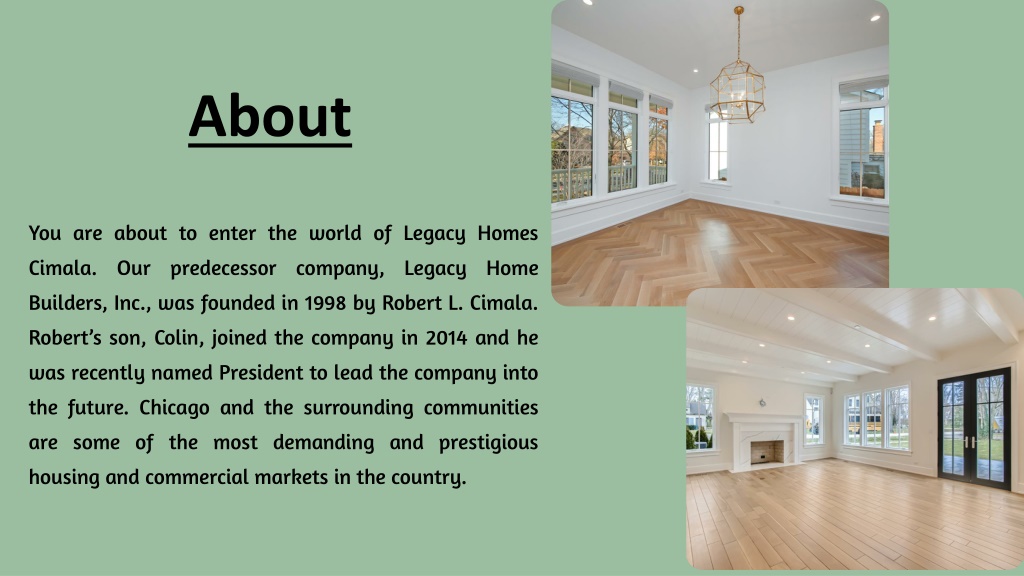 About

You are about to enter the world of Legacy Homes Cimala. Our predecessor company, Legacy Home Builders, Inc., was founded in 1998 by Robert L. Cimala. Robert's son, Colin, joined the company in 2014 and he was recently named President to lead the company into the future. Chicago and the surrounding communities are some of the most demanding and prestigious housing and commercial markets in the country.